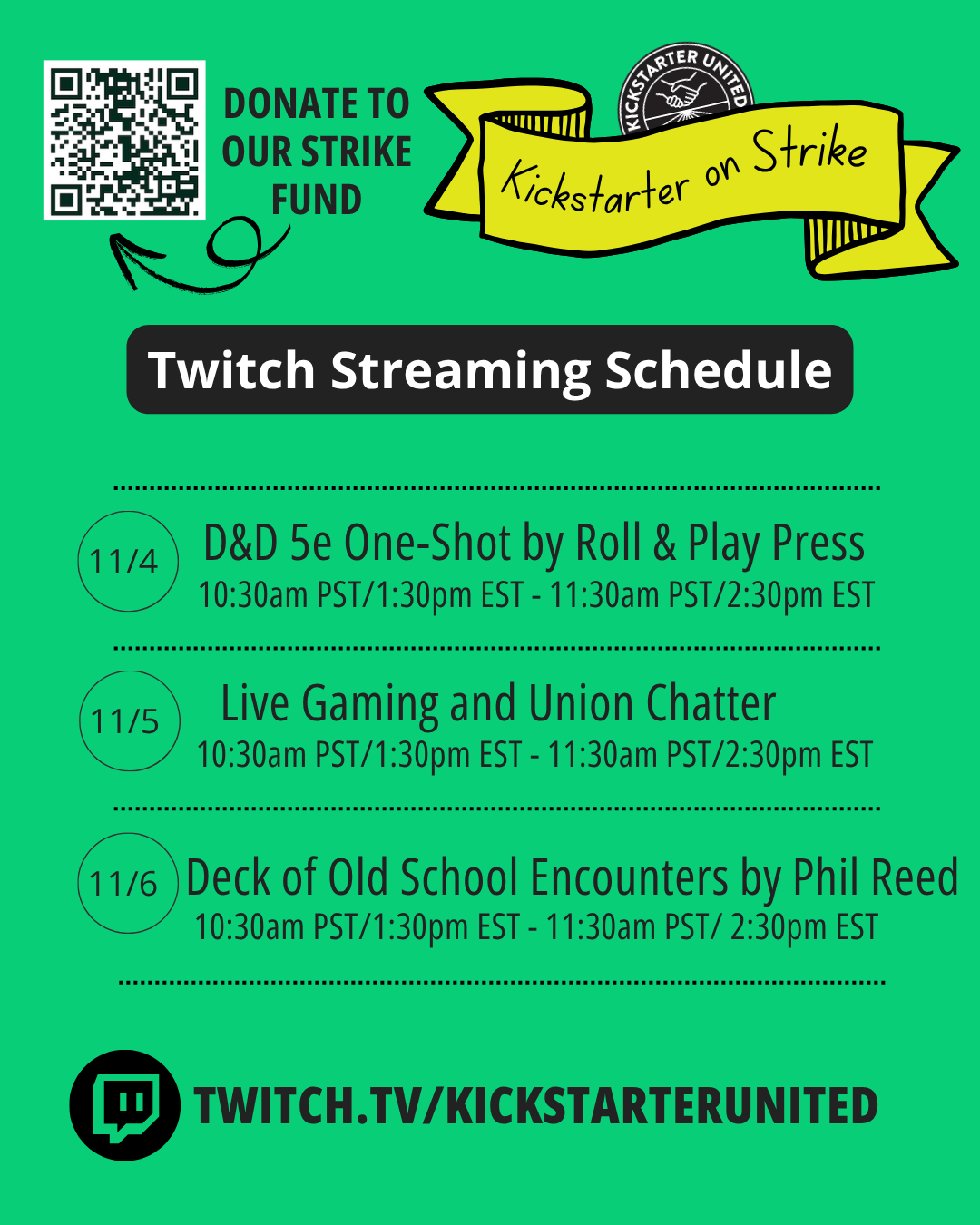 DONATE TO OUR STRIKE FUND

KICKSTARTER UNITED

Kickstarter on Strike

Twitch Streaming Schedule

11/4 D&D 5e One-Shot by Roll & Play Press
10:30am PST/1:30pm EST - 11:30am PST/2:30pm EST

11/5 Live Gaming and Union Chatter
10:30am PST/1:30pm EST - 11:30am PST/2:30pm EST

11/6 Deck of Old School Encounters by Phil Reed
10:30am PST/1:30pm EST - 11:30am PST/ 2:30pm EST

TWITCH.TV/KICKSTARTERUNITED